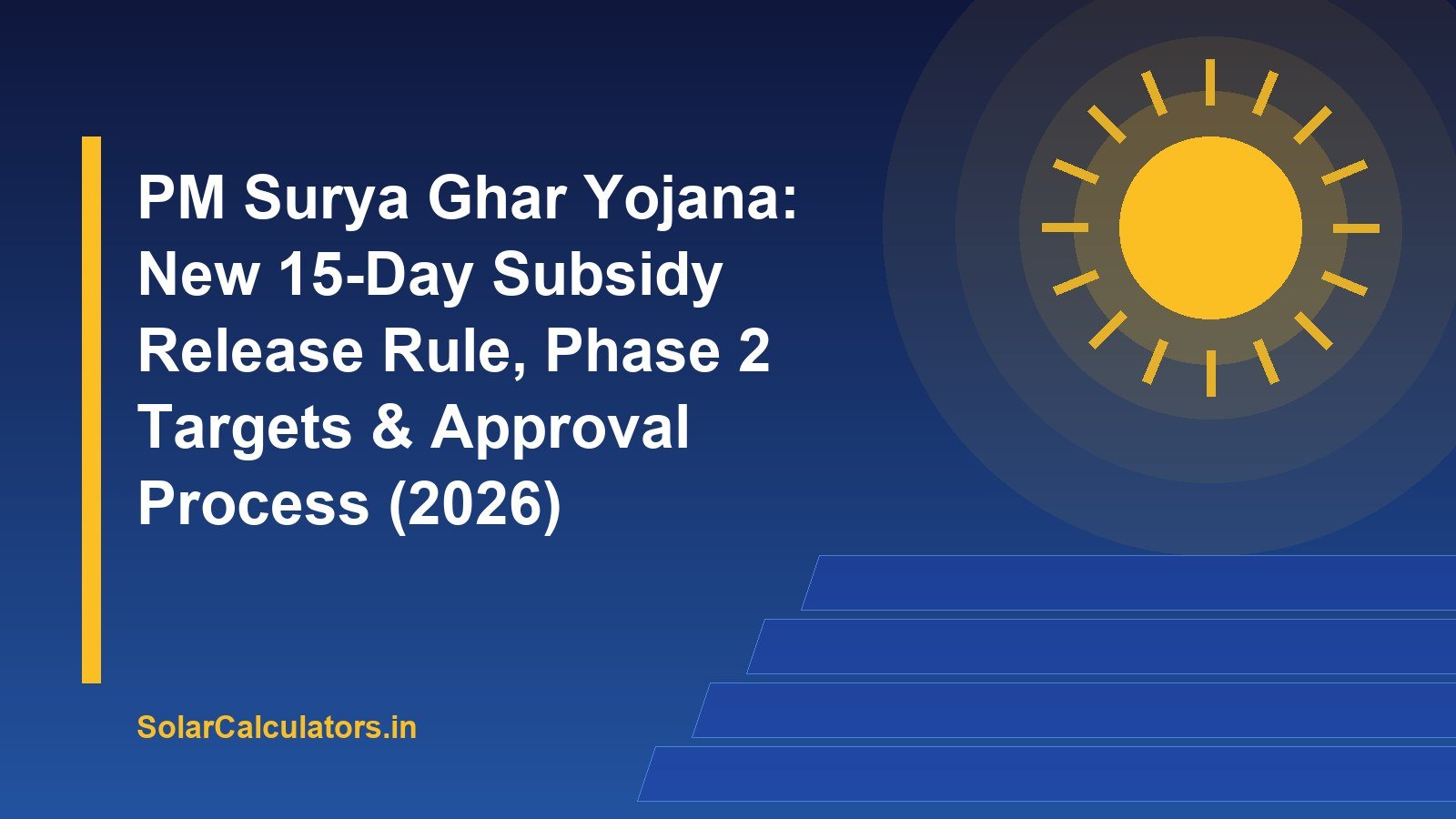 PM Surya Ghar Yojana: New 15-Day Subsidy Release Rule, Phase 2 Targets & Approval Process (2026)

SolarCalculators.in